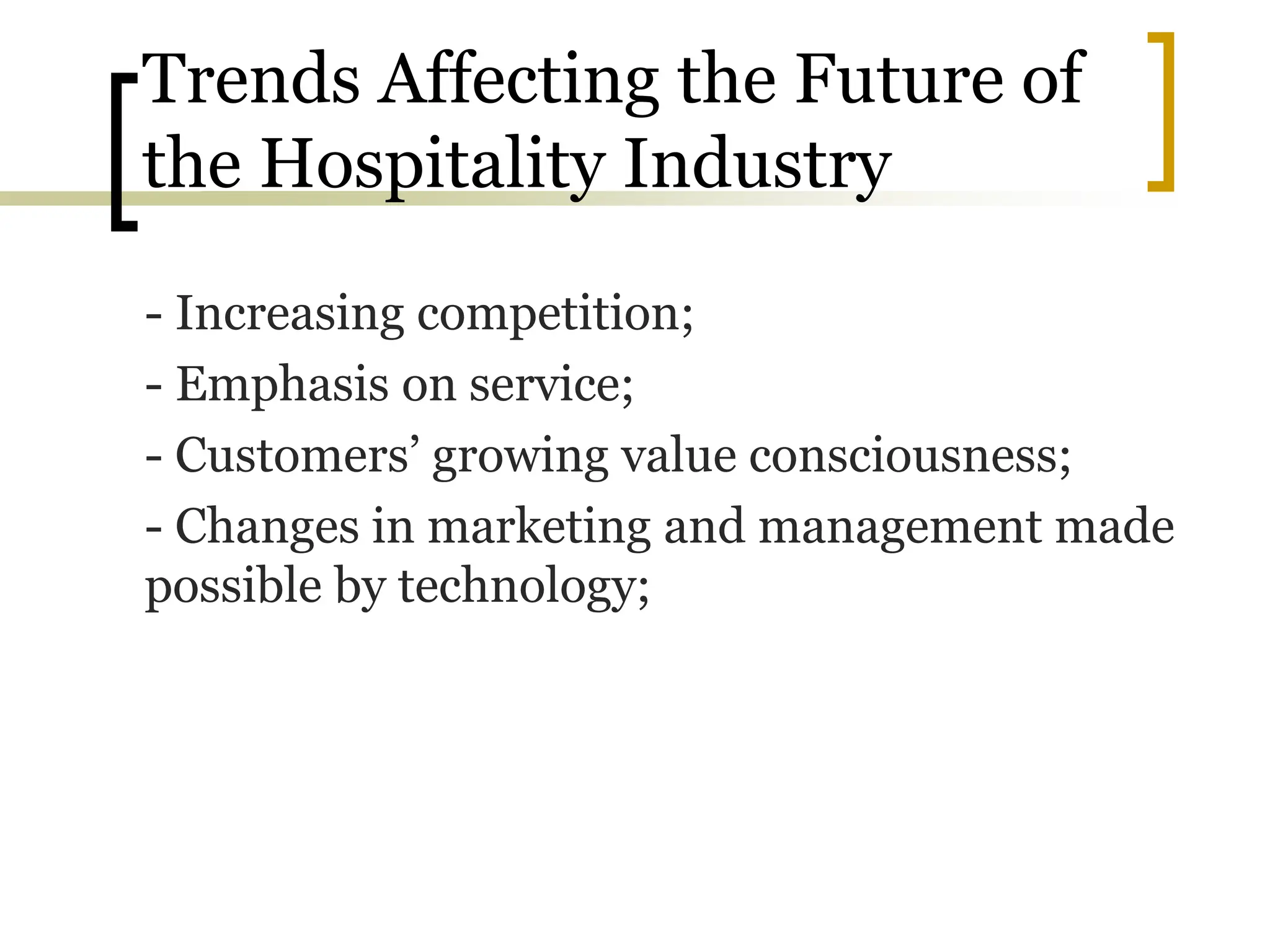 Trends Affecting the Future of the Hospitality Industry

- Increasing competition;

- Emphasis on service;

- Customers’ growing value consciousness;

- Changes in marketing and management made possible by technology;